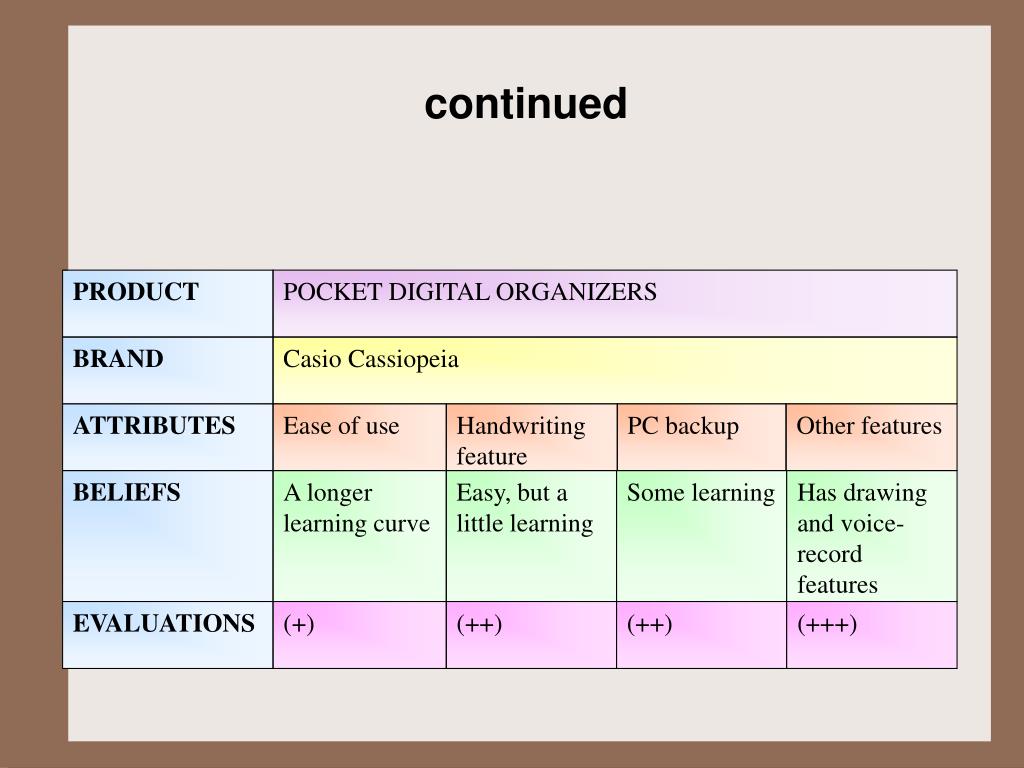 continued

| PRODUCT | POCKET DIGITAL ORGANIZERS | | | |
|---|---|---|---|---|
| BRAND | Casio Cassiopeia | | | |
| ATTRIBUTES | Ease of use | Handwriting feature | PC backup | Other features |
| BELIEFS | A longer learning curve | Easy, but a little learning | Some learning | Has drawing and voice-record features |
| EVALUATIONS | (+) | (++) | (++) | (+++) |